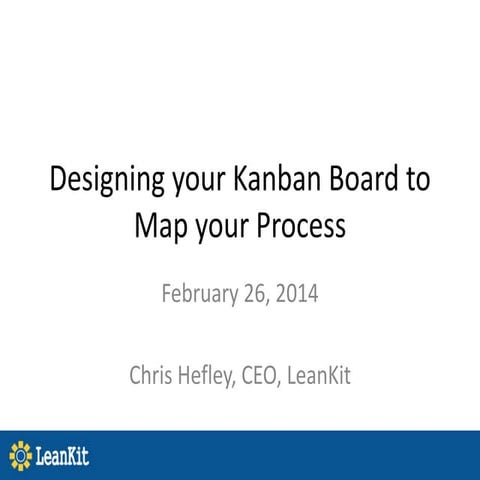 Designing your Kanban Board to Map your Process

February 26, 2014

Chris Hefley, CEO, LeanKit

LeanKit